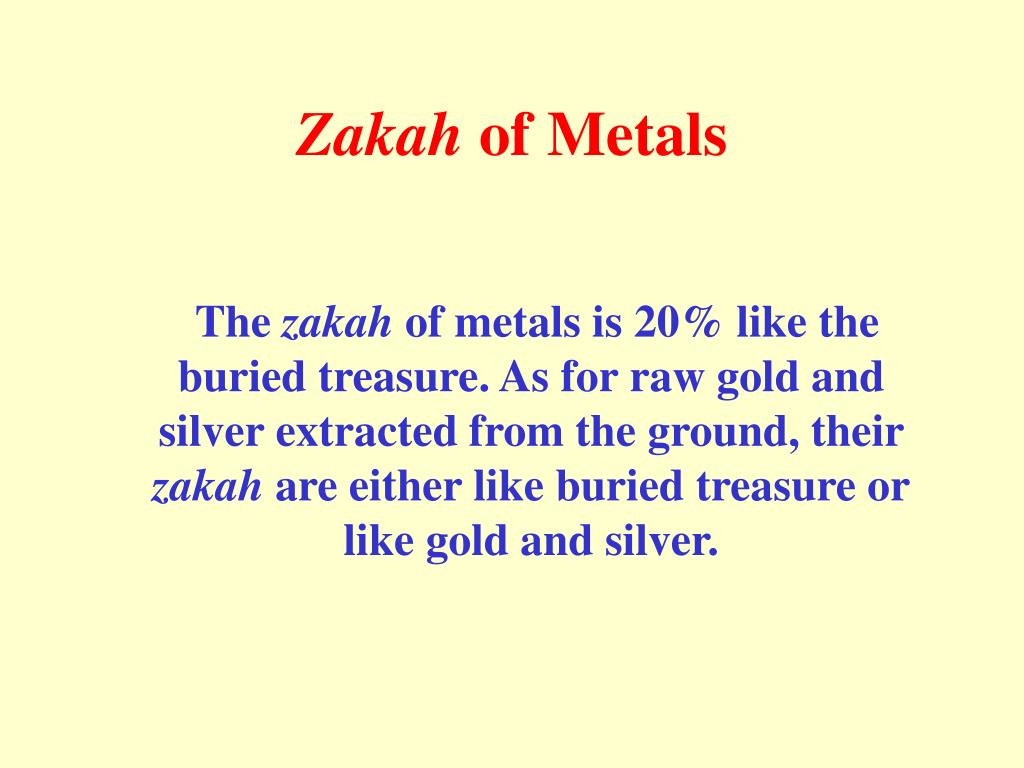 Zakah of Metals

The zakah of metals is 20% like the buried treasure. As for raw gold and silver extracted from the ground, their zakah are either like buried treasure or like gold and silver.